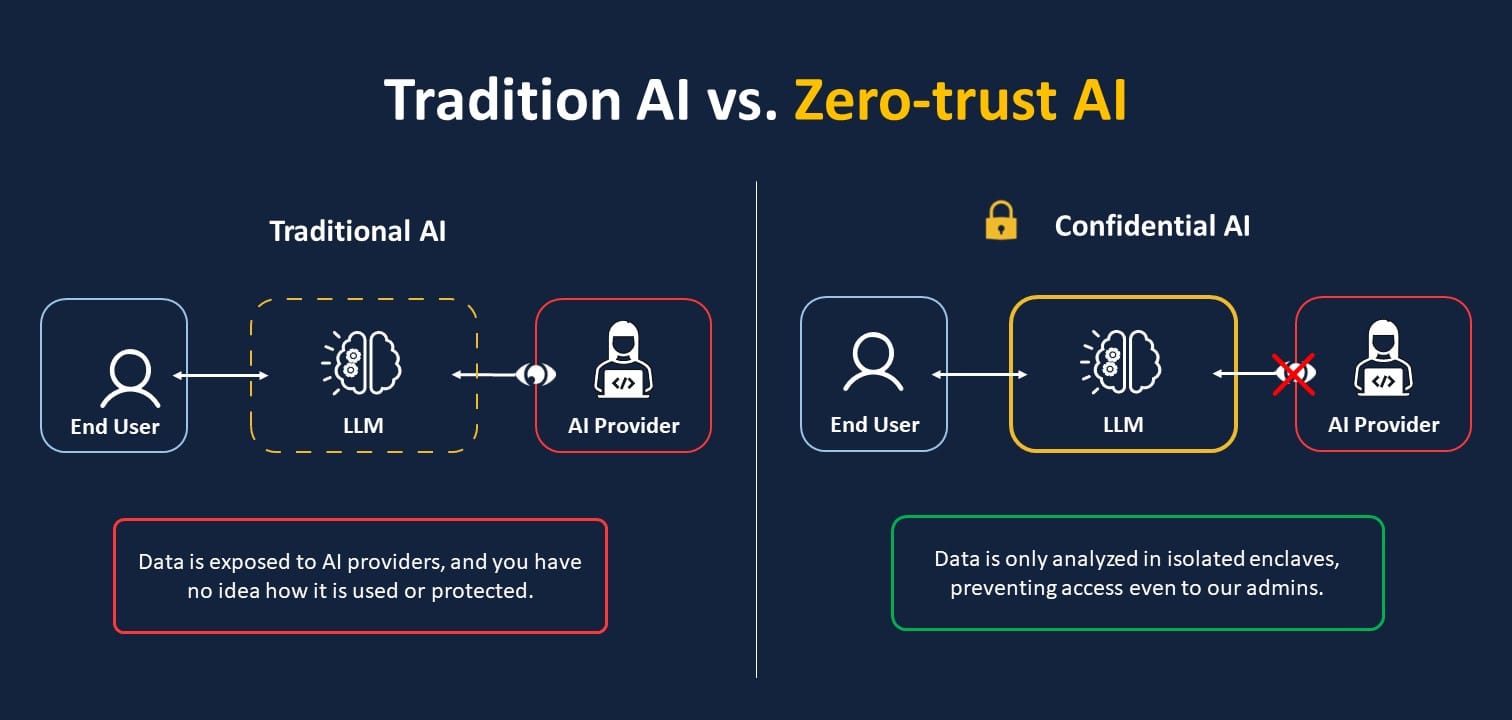 Tradition AI vs. Zero-trust AI

Traditional AI

End User

LLM

AI Provider

Data is exposed to AI providers, and you have no idea how it is used or protected.

Confidential AI

End User

LLM

AI Provider

Data is only analyzed in isolated enclaves, preventing access even to our admins.